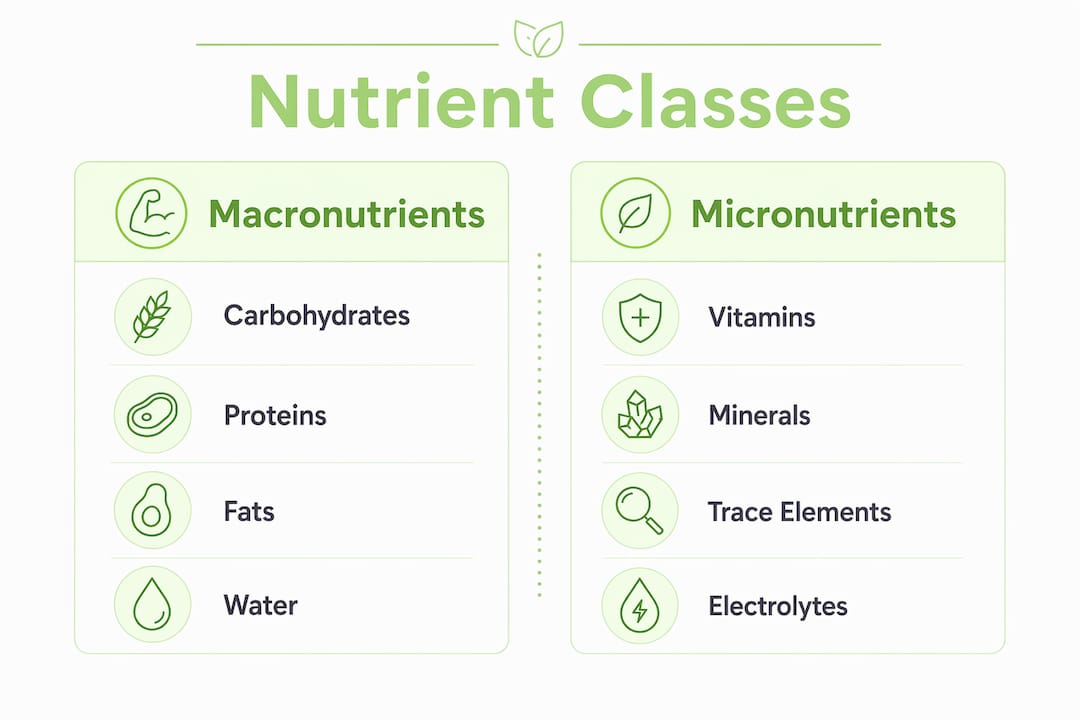 Nutrient Classes

Macronutrients

Carbohydrates

Proteins

Fats

Water

Micronutrients

Vitamins

Minerals

Trace Elements

Electrolytes